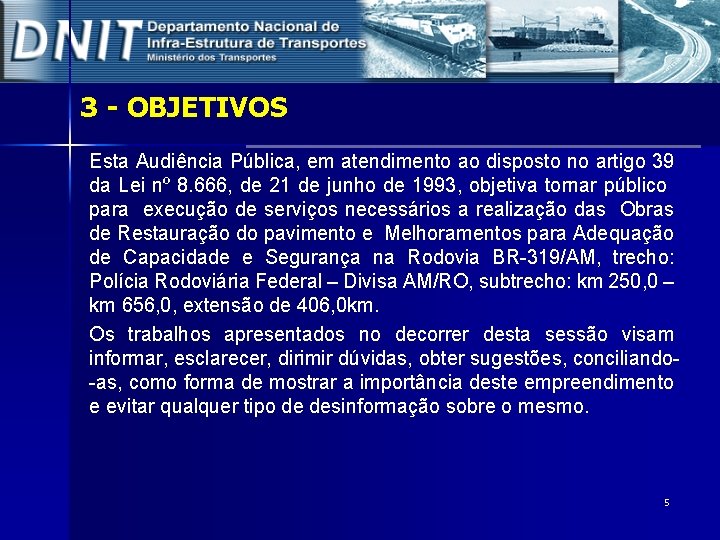 DNIT Departamento Nacional de Infra-Estrutura de Transportes
Ministério dos Transportes

3 - OBJETIVOS

Esta Audiência Pública, em atendimento ao disposto no artigo 39 da Lei nº 8.666, de 21 de junho de 1993, objetiva tornar público para execução de serviços necessários a realização das Obras de Restauração do pavimento e Melhoramentos para Adequação de Capacidade e Segurança na Rodovia BR-319/AM, trecho: Polícia Rodoviária Federal – Divisa AM/RO, subtrecho: km 250,0 – km 656,0, extensão de 406,0km.

Os trabalhos apresentados no decorrer desta sessão visam informar, esclarecer, dirimir dúvidas, obter sugestões, conciliando--as, como forma de mostrar a importância deste empreendimento e evitar qualquer tipo de desinformação sobre o mesmo.

5